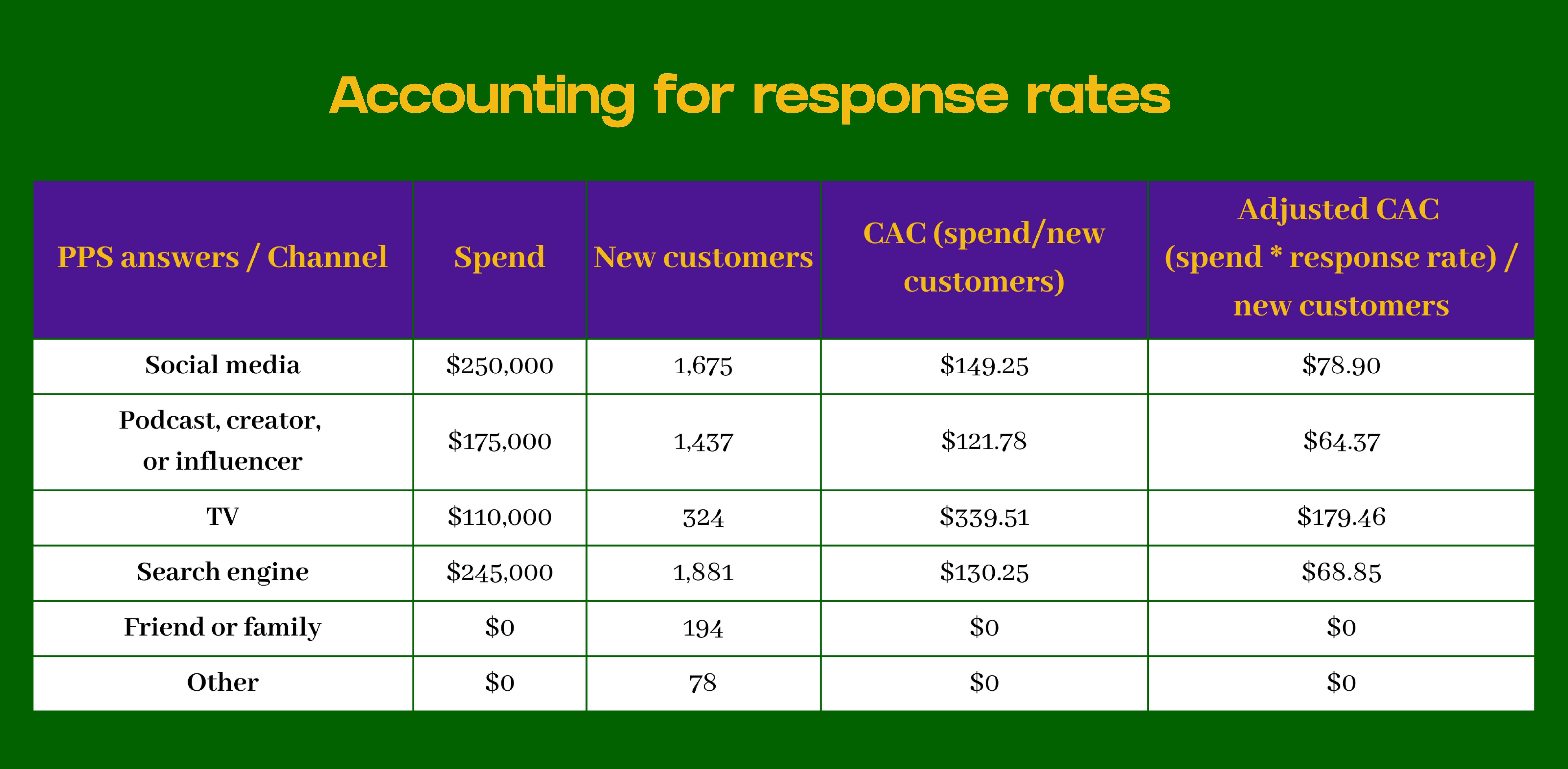 Accounting for response rates

| PPS answers / Channel | Spend | New customers | CAC (spend/new customers) | Adjusted CAC (spend * response rate) / new customers |
|---|---|---|---|---|
| Social media | \$250,000 | 1,675 | \$149.25 | \$78.90 |
| Podcast, creator, or influencer | \$175,000 | 1,437 | \$121.78 | \$64.37 |
| TV | \$110,000 | 324 | \$339.51 | \$179.46 |
| Search engine | \$245,000 | 1,881 | \$130.25 | \$68.85 |
| Friend or family | \$0 | 194 | \$0 | \$0 |
| Other | \$0 | 78 | \$0 | \$0 |